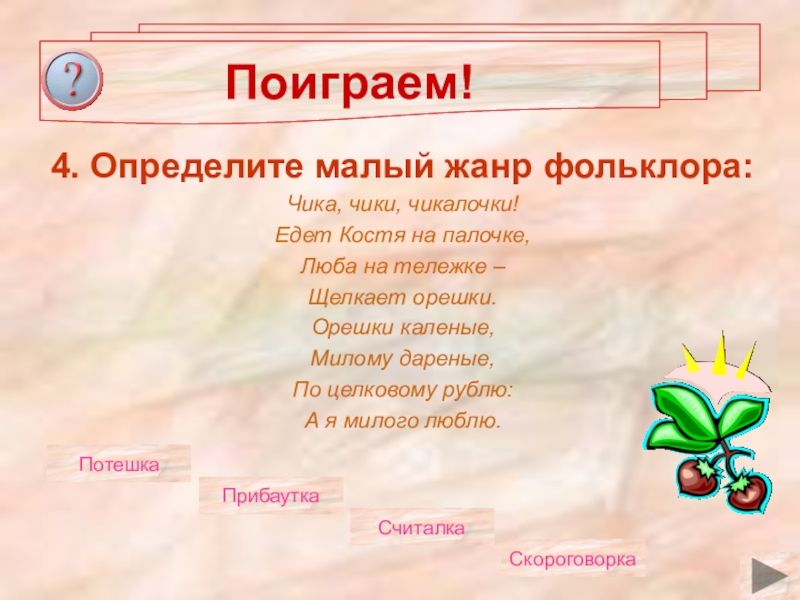 ?

Поиграем!

4. Определите малый жанр фольклора:

Чика, чики, чикалочки!
Едет Костя на палочке,
Люба на тележке –
Щелкает орешки.
Орешки каленые,
Милому дареные,
По целковому рублю:
А я милого люблю.

Потешка

Прибаутка

Считалка

Скороговорка